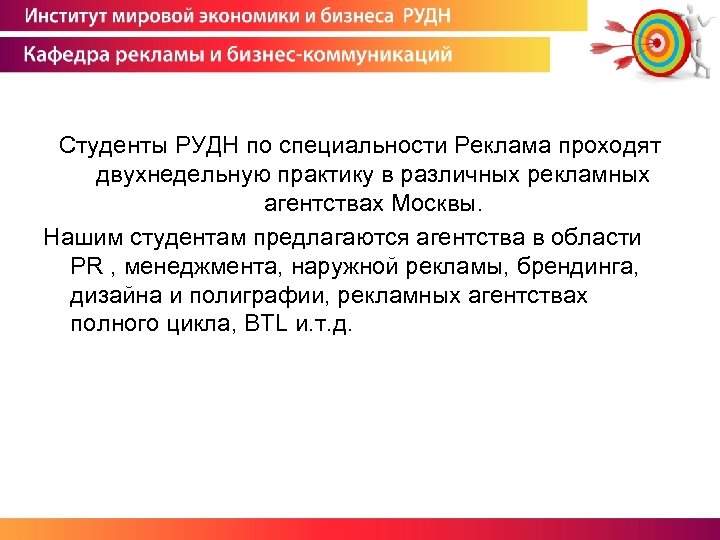 Институт мировой экономики и бизнеса РУДН

Кафедра рекламы и бизнес-коммуникаций

Студенты РУДН по специальности Реклама проходят двухнедельную практику в различных рекламных агентствах Москвы.

Нашим студентам предлагаются агентства в области PR , менеджмента, наружной рекламы, брендинга, дизайна и полиграфии, рекламных агентствах полного цикла, BTL и.т.д.